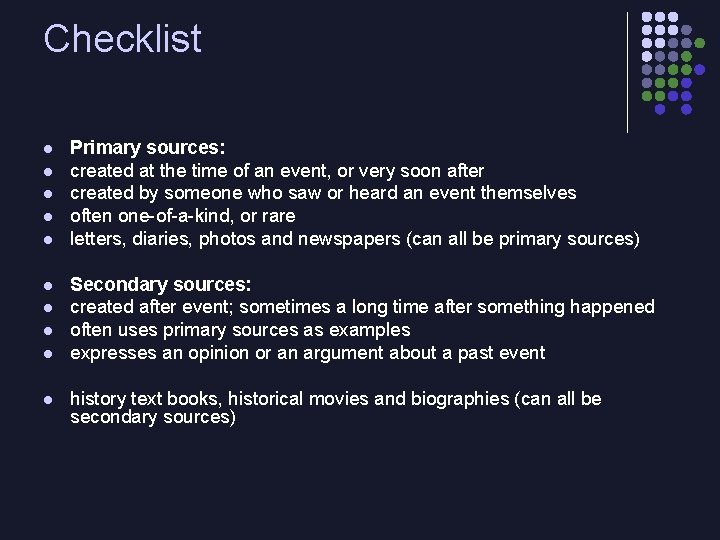 Checklist

- Primary sources:
- created at the time of an event, or very soon after
- created by someone who saw or heard an event themselves
- often one-of-a-kind, or rare
- letters, diaries, photos and newspapers (can all be primary sources)

- Secondary sources:
- created after event; sometimes a long time after something happened
- often uses primary sources as examples
- expresses an opinion or an argument about a past event

- history text books, historical movies and biographies (can all be secondary sources)